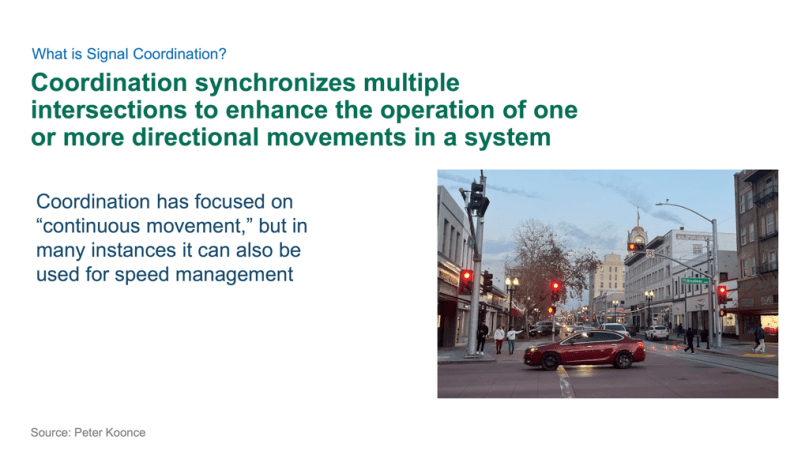 What is Signal Coordination?

Coordination synchronizes multiple intersections to enhance the operation of one or more directional movements in a system

Coordination has focused on “continuous movement,” but in many instances it can also be used for speed management

Source: Peter Koonce